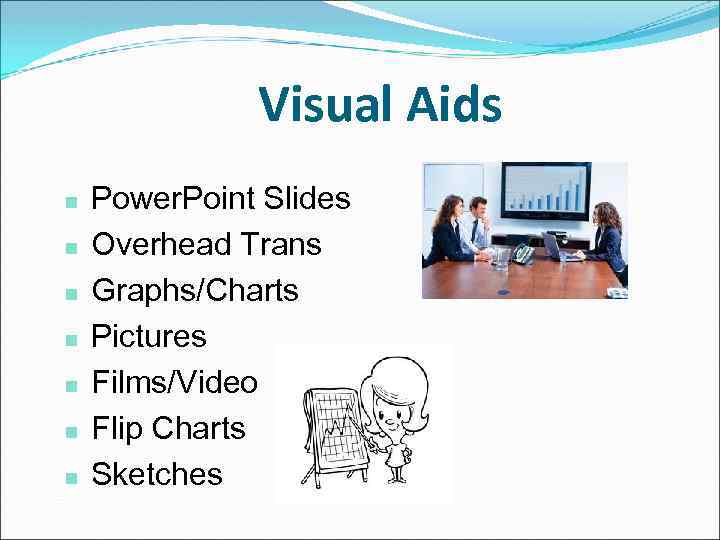 Visual Aids

- PowerPoint Slides
- Overhead Trans
- Graphs/Charts
- Pictures
- Films/Video
- Flip Charts
- Sketches